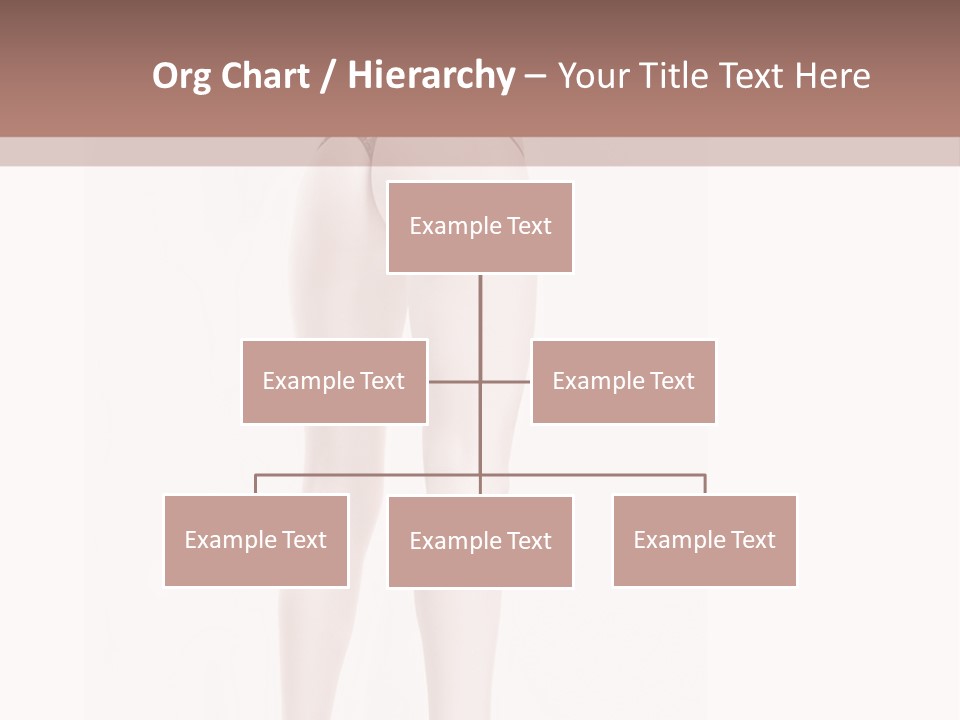 Org Chart / Hierarchy – Your Title Text Here

Example Text

Example Text

Example Text

Example Text

Example Text

Example Text